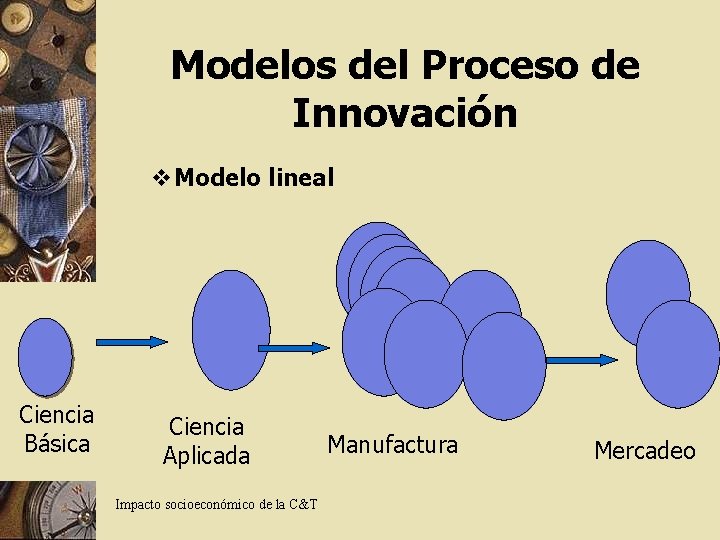 Modelos del Proceso de Innovación

❖ Modelo lineal

Ciencia Básica

Ciencia Aplicada

Manufactura

Mercadeo

Impacto socioeconómico de la C&T